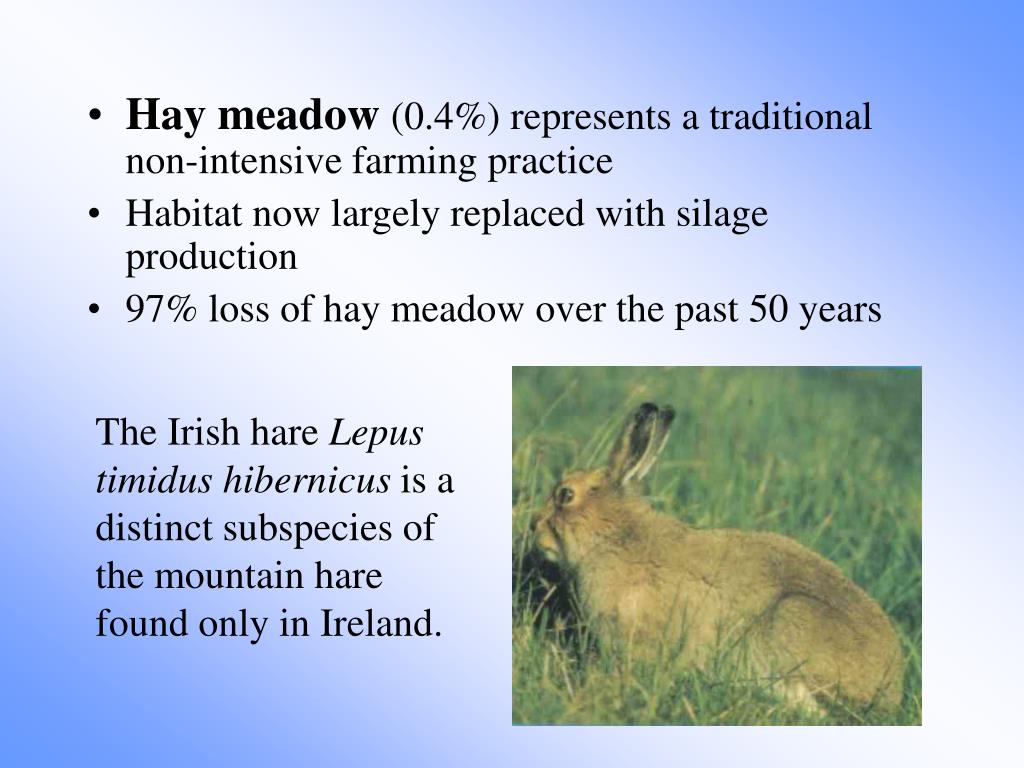 • Hay meadow (0.4%) represents a traditional non-intensive farming practice
• Habitat now largely replaced with silage production
• 97% loss of hay meadow over the past 50 years

The Irish hare Lepus timidus hibernicus is a distinct subspecies of the mountain hare found only in Ireland.